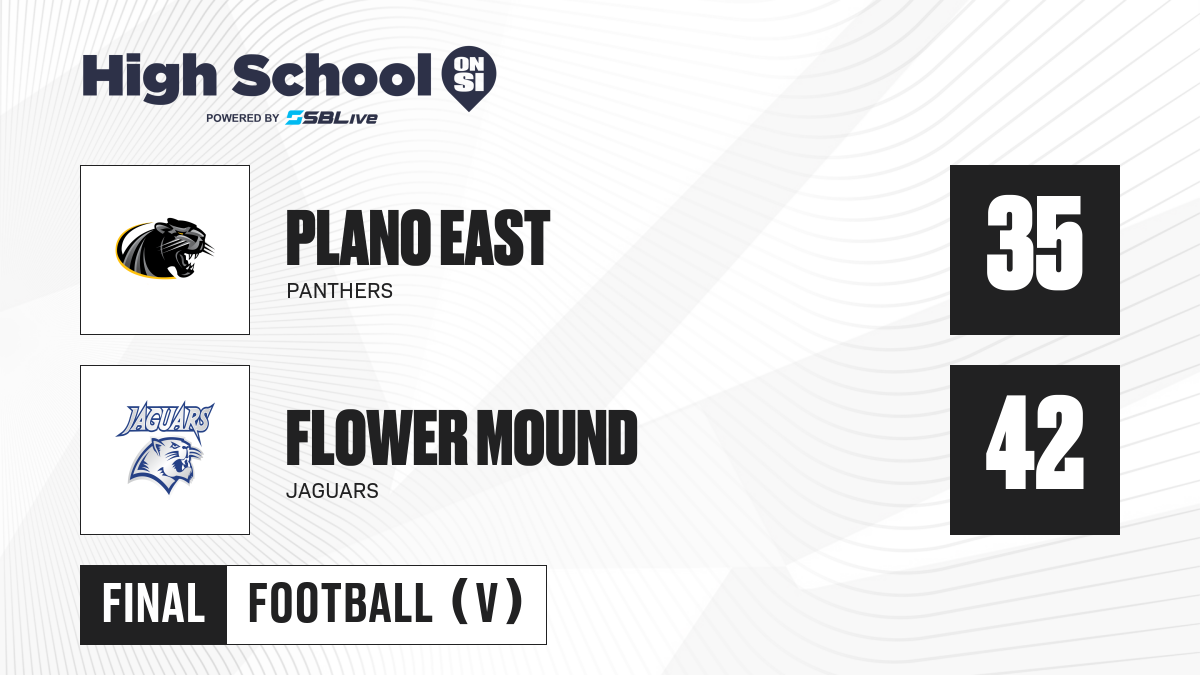 High School ON SI
POWERED BY SBLive

PLANO EAST
PANTHERS
35

JAGUARS
FLOWER MOUND
JAGUARS
42

FINAL FOOTBALL (V)